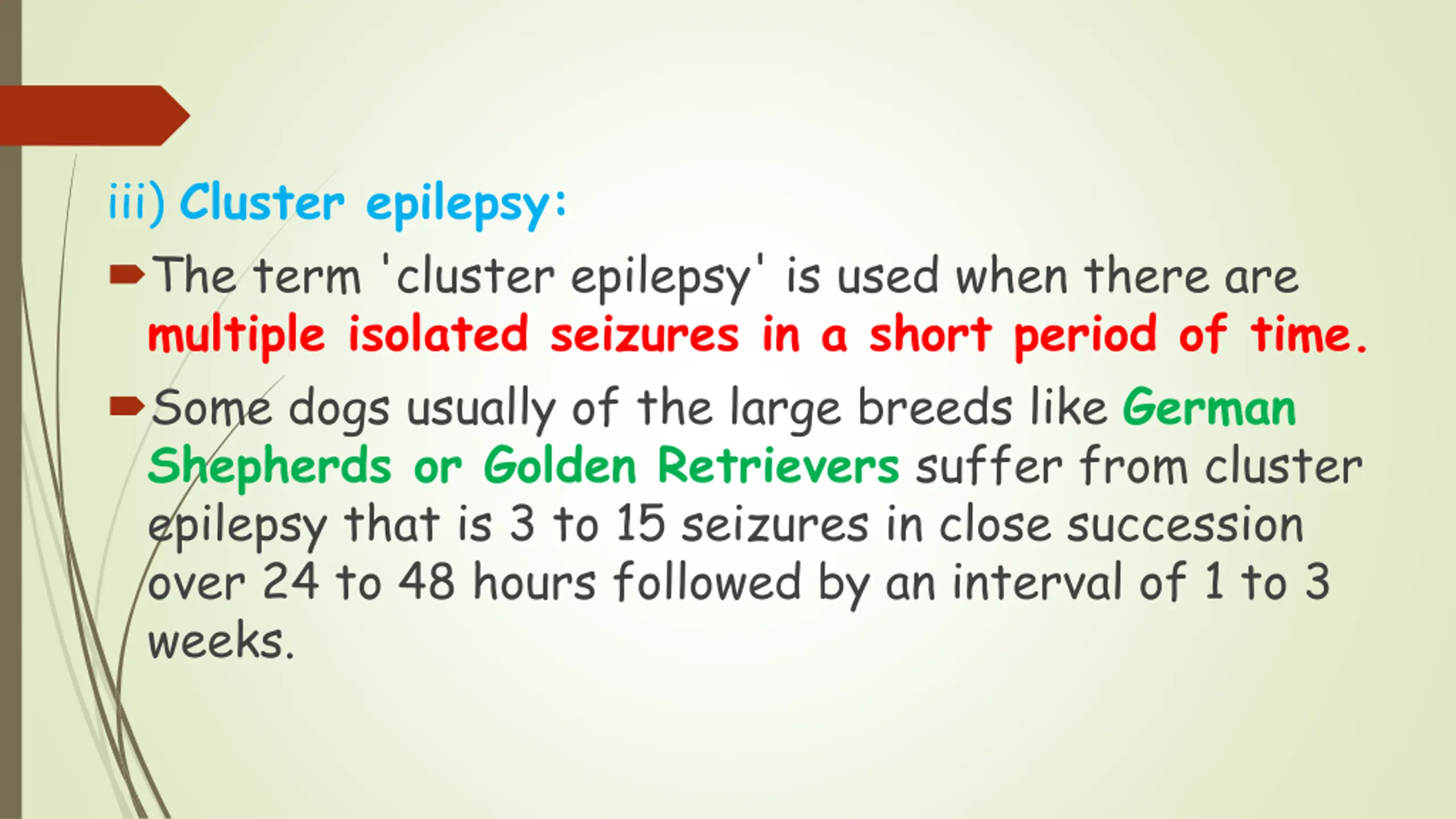 iii) Cluster epilepsy:

The term 'cluster epilepsy' is used when there are multiple isolated seizures in a short period of time.

Some dogs usually of the large breeds like German Shepherds or Golden Retrievers suffer from cluster epilepsy that is 3 to 15 seizures in close succession over 24 to 48 hours followed by an interval of 1 to 3 weeks.